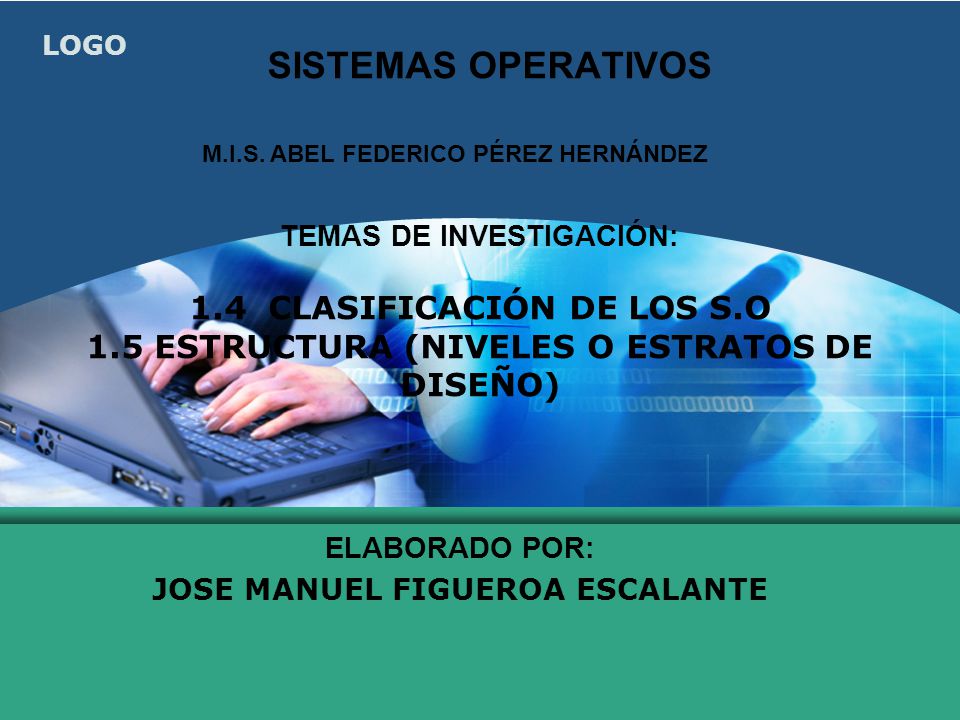 LOGO

SISTEMAS OPERATIVOS

M.I.S. ABEL FEDERICO PÉREZ HERNÁNDEZ

TEMAS DE INVESTIGACIÓN:

1.4 CLASIFICACIÓN DE LOS S.O
1.5 ESTRUCTURA (NIVELES O ESTRATOS DE DISEÑO)

ELABORADO POR:
JOSE MANUEL FIGUEROA ESCALANTE